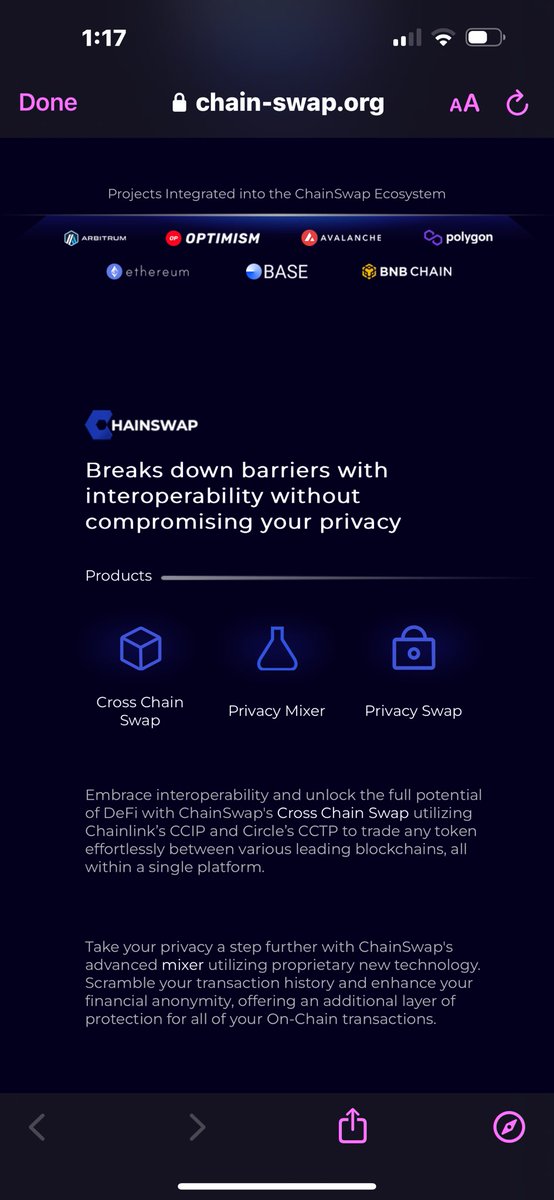 1:17

Done chain-swap.org AA

Projects Integrated into the ChainSwap Ecosystem

ARBITRUM OP OPTIMISM AVALANCHE polygon
ethereum BASE BNB CHAIN

CHAINSWAP

Breaks down barriers with interoperability without compromising your privacy

Products

Cross Chain Swap
Privacy Mixer
Privacy Swap

Embrace interoperability and unlock the full potential of DeFi with ChainSwap's Cross Chain Swap utilizing Chainlink's CCIP and Circle's CCTP to trade any token effortlessly between various leading blockchains, all within a single platform.

Take your privacy a step further with ChainSwap's advanced mixer utilizing proprietary new technology. Scramble your transaction history and enhance your financial anonymity, offering an additional layer of protection for all of your On-Chain transactions.